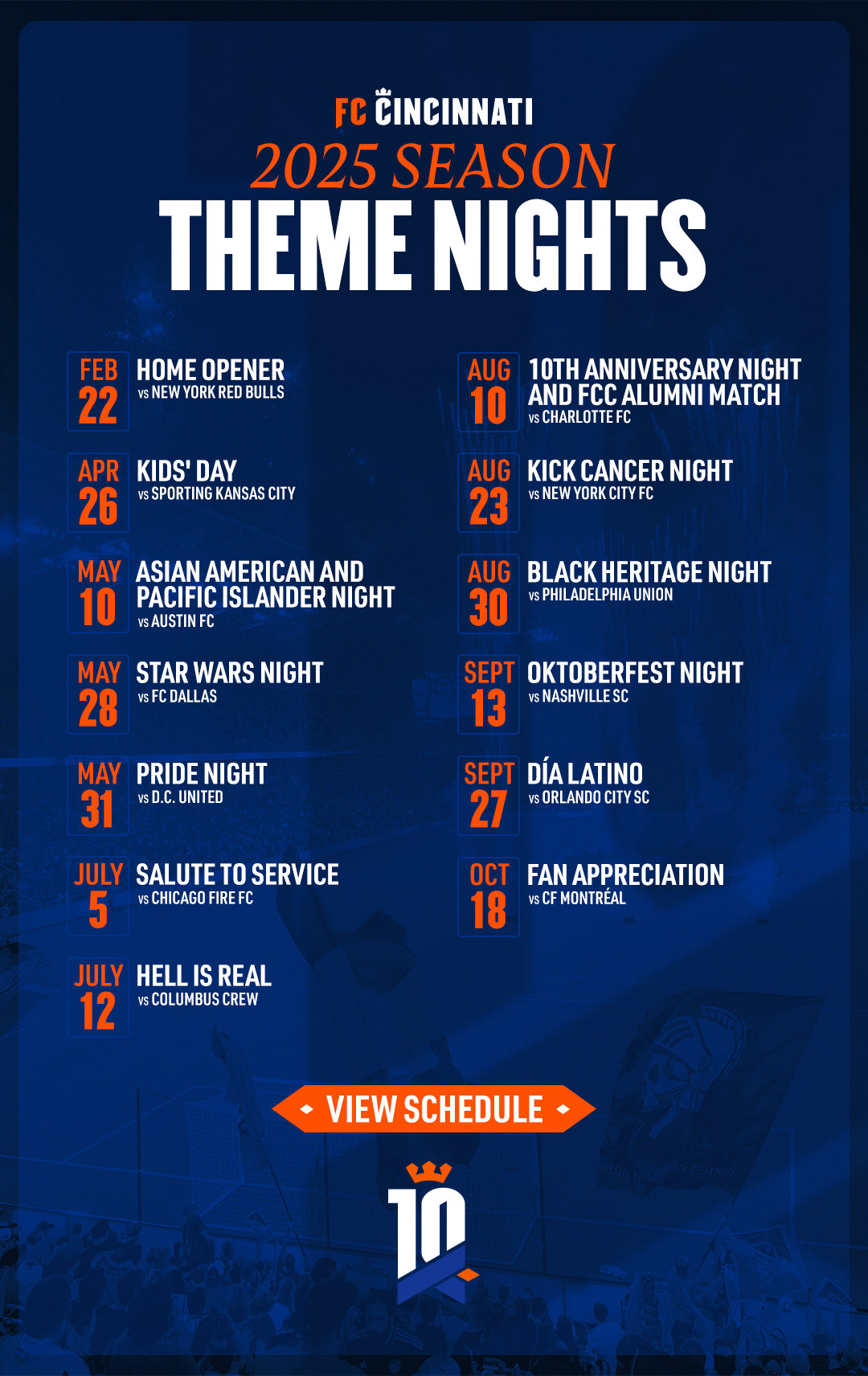 FC CINCINNATI
2025 SEASON
THEME NIGHTS

FEB 22 HOME OPENER
vs NEW YORK RED BULLS

APR 26 KIDS' DAY
vs SPORTING KANSAS CITY

MAY 10 ASIAN AMERICAN AND PACIFIC ISLANDER NIGHT
vs AUSTIN FC

MAY 28 STAR WARS NIGHT
vs FC DALLAS

MAY 31 PRIDE NIGHT
vs D.C. UNITED

JULY 5 SALUTE TO SERVICE
vs CHICAGO FIRE FC

JULY 12 HELL IS REAL
vs COLUMBUS CREW

AUG 10 10TH ANNIVERSARY NIGHT AND FCC ALUMNI MATCH
vs CHARLOTTE FC

AUG 23 KICK CANCER NIGHT
vs NEW YORK CITY FC

AUG 30 BLACK HERITAGE NIGHT
vs PHILADELPHIA UNION

SEPT 13 OKTOBERFEST NIGHT
vs NASHVILLE SC

SEPT 27 DÍA LATINO
vs ORLANDO CITY SC

OCT 18 FAN APPRECIATION
vs CF MONTRÉAL

VIEW SCHEDULE

10